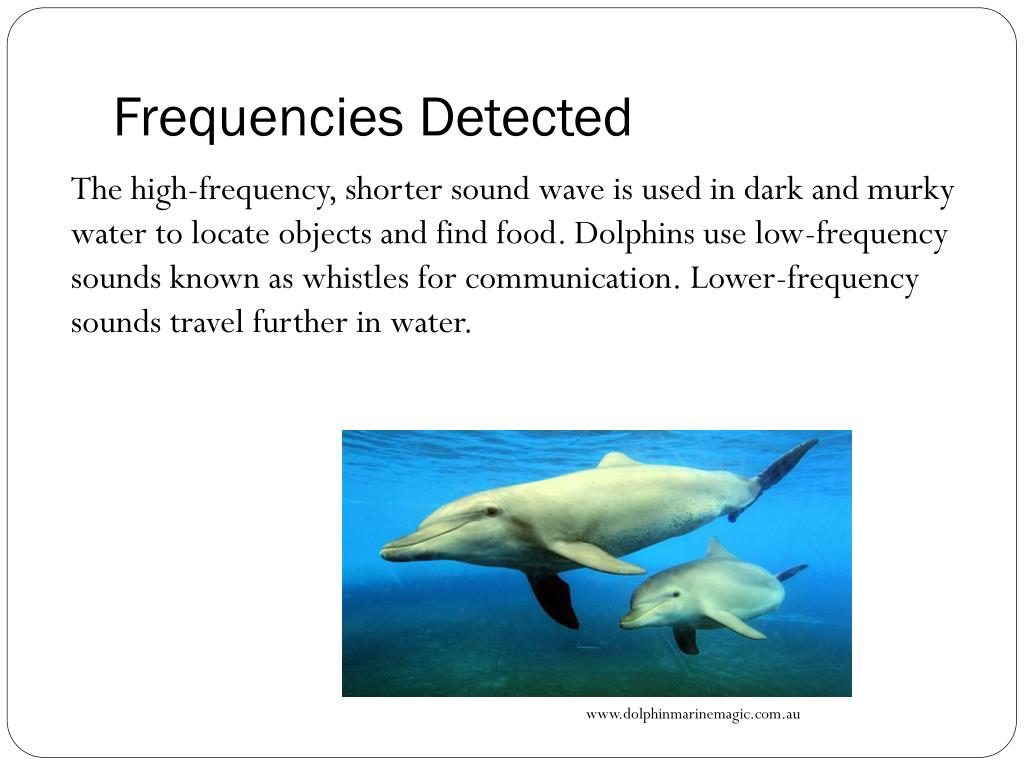 Frequencies Detected

The high-frequency, shorter sound wave is used in dark and murky water to locate objects and find food. Dolphins use low-frequency sounds known as whistles for communication. Lower-frequency sounds travel further in water.

www.dolphinmarinemagic.com.au